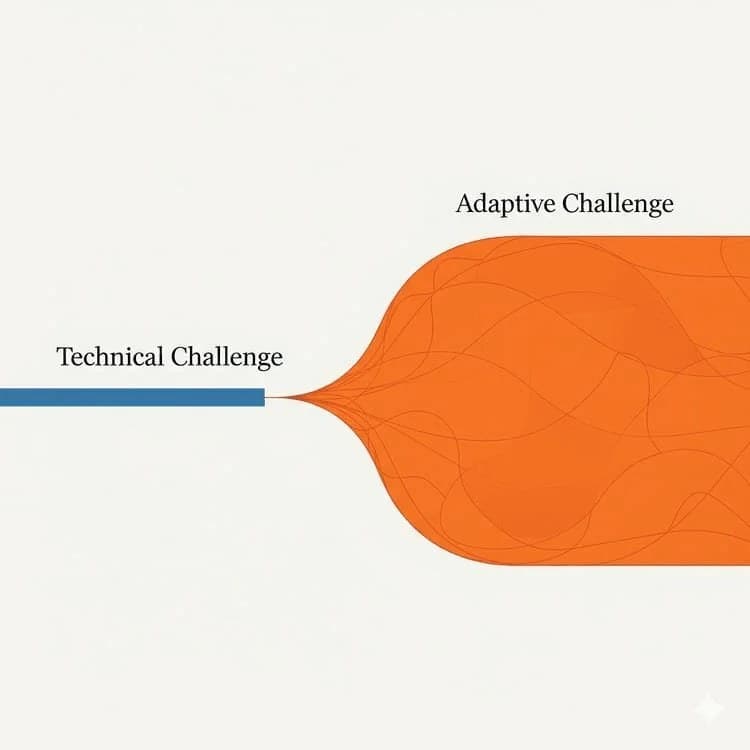 Adaptive Challenge

Technical Challenge